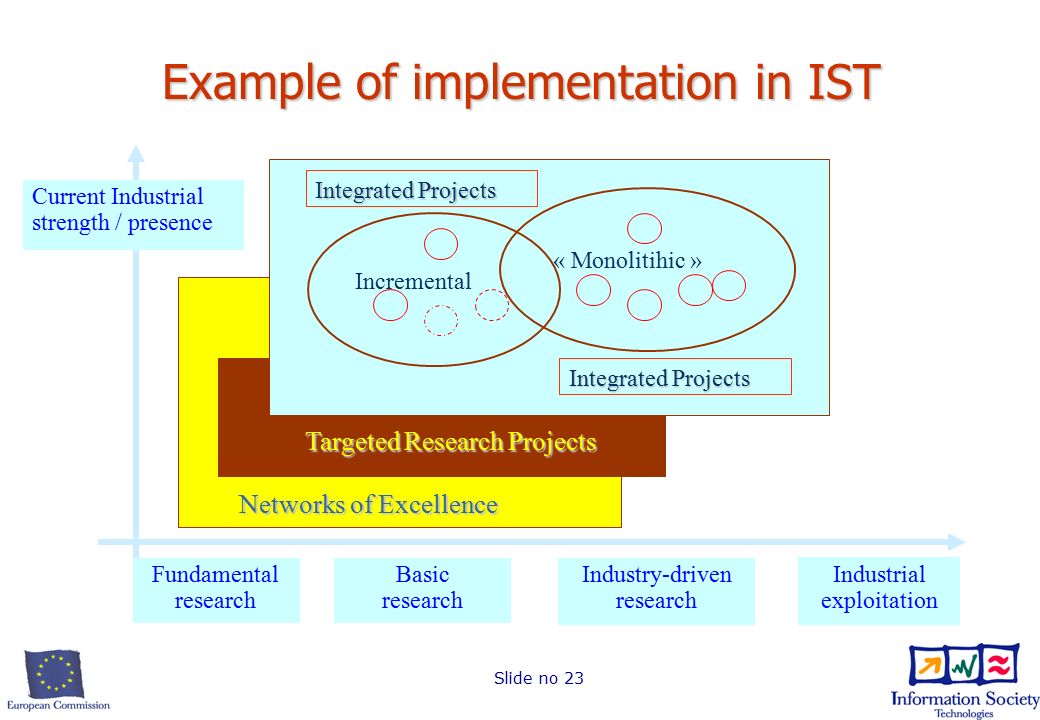 Example of implementation in IST

Current Industrial strength / presence

Integrated Projects

Incremental

« Monolitihic »

Integrated Projects

Targeted Research Projects

Networks of Excellence

Fundamental research

Basic research

Industry-driven research

Industrial exploitation

European Commission

Slide no 23

Information Society Technologies